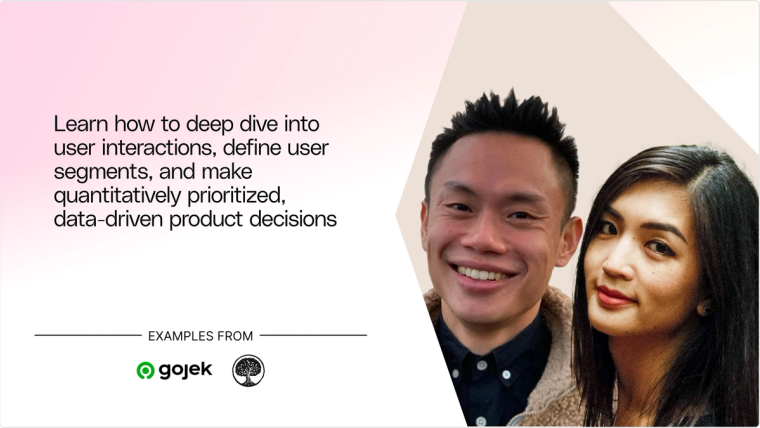 Learn how to deep dive into user interactions, define user segments, and make quantitatively prioritized, data-driven product decisions

EXAMPLES FROM

gojek